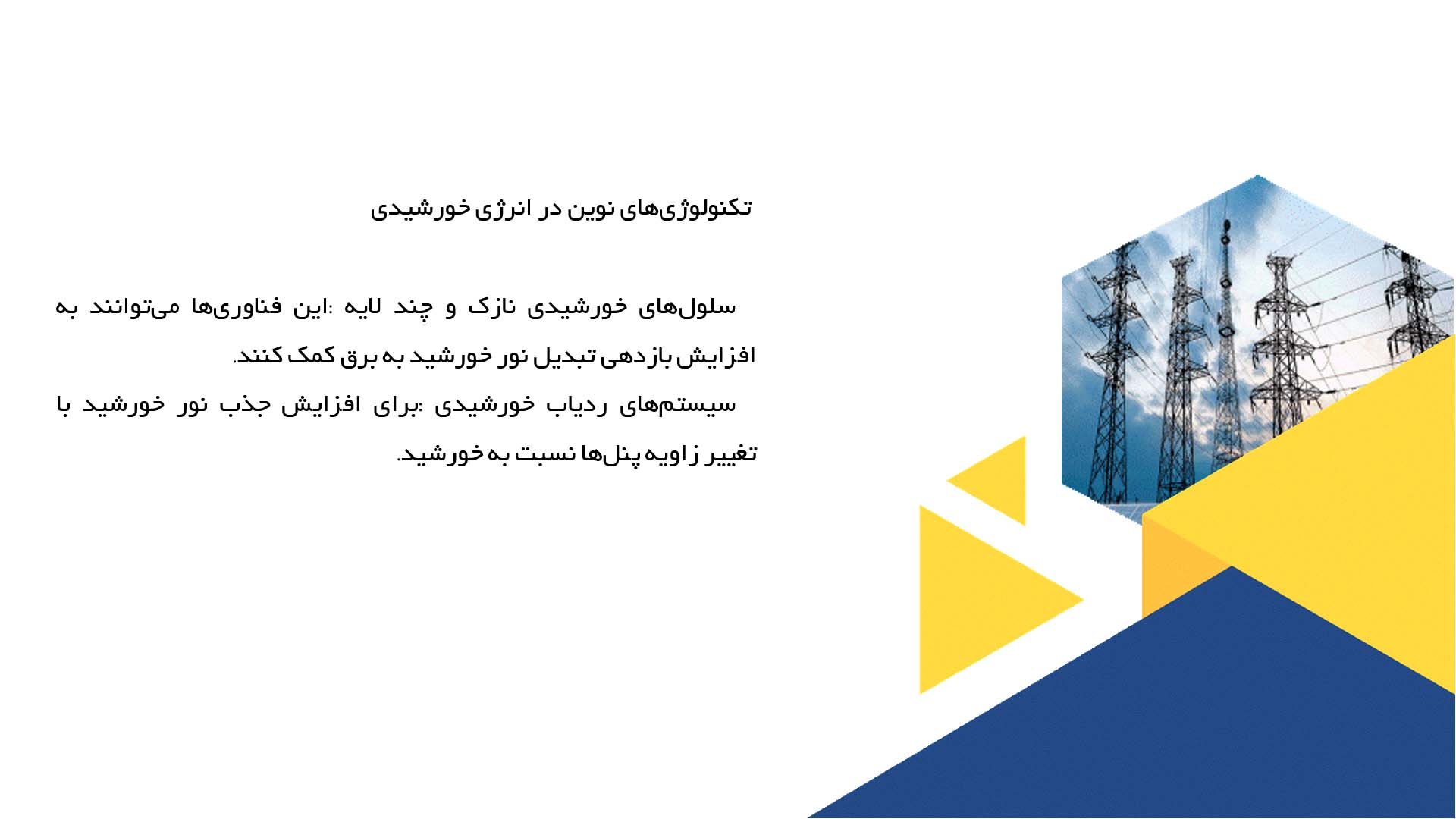 تکنولوژی‌های نوین در انرژی خورشیدی

سلول‌های خورشیدی نازک و چند لایه :این فناوری‌ها می‌توانند به افزایش بازدهی تبدیل نور خورشید به برق کمک کنند.
سیستم‌های ردیاب خورشیدی :برای افزایش جذب نور خورشید با تغییر زاویه پنل‌ها نسبت به خورشید.